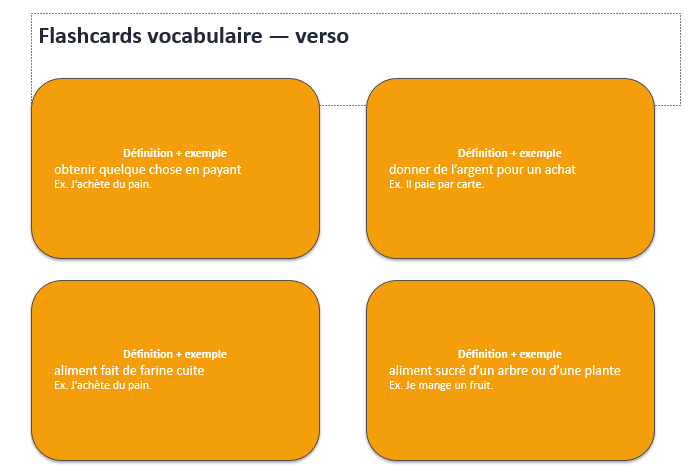 Flashcards vocabulaire — verso

Définition + exemple
obtenir quelque chose en payant
Ex. J'achète du pain.

Définition + exemple
donner de l'argent pour un achat
Ex. Il paie par carte.

Définition + exemple
aliment fait de farine cuite
Ex. J'achète du pain.

Définition + exemple
aliment sucré d'un arbre ou d'une plante
Ex. Je mange un fruit.